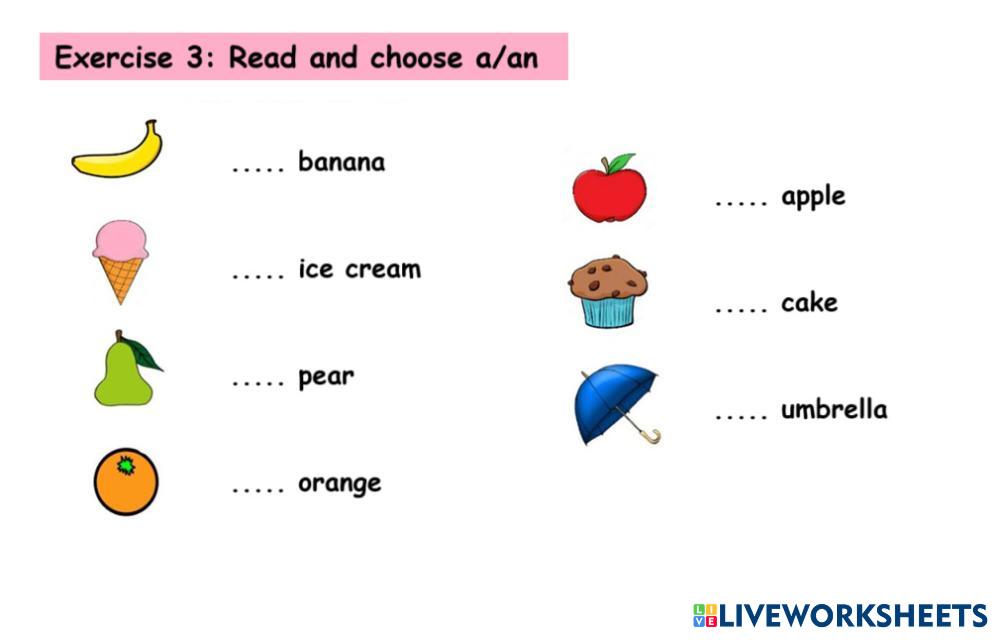 Exercise 3: Read and choose a/an

..... banana

..... ice cream

..... pear

..... orange

..... apple

..... cake

..... umbrella

LIVEWORKSHEETS